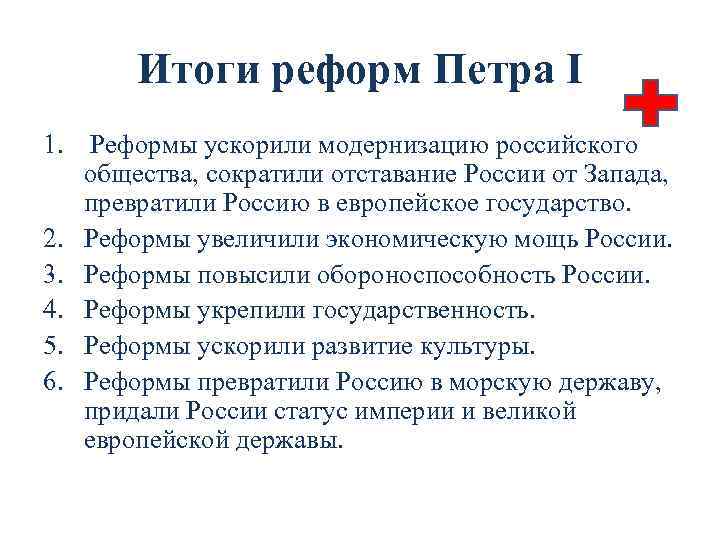 Итоги реформ Петра I

1. Реформы ускорили модернизацию российского общества, сократили отставание России от Запада, превратили Россию в европейское государство.
2. Реформы увеличили экономическую мощь России.
3. Реформы повысили обороноспособность России.
4. Реформы укрепили государственность.
5. Реформы ускорили развитие культуры.
6. Реформы превратили Россию в морскую державу, придали России статус империи и великой европейской державы.